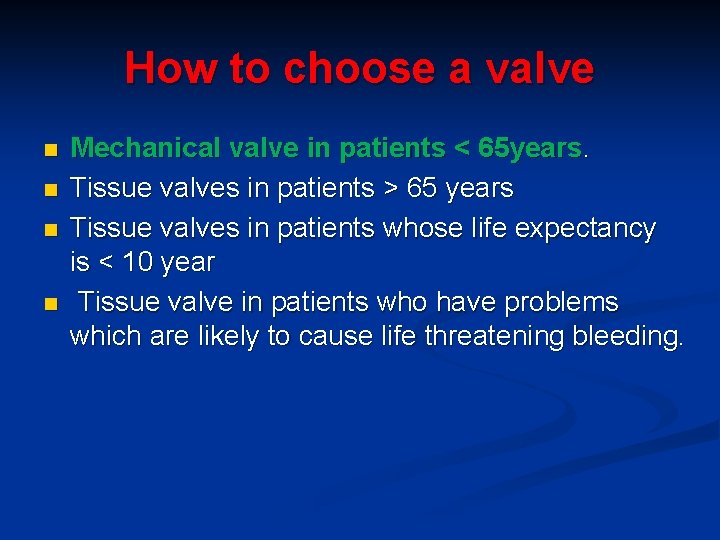 How to choose a valve

- Mechanical valve in patients < 65years.
- Tissue valves in patients > 65 years
- Tissue valves in patients whose life expectancy is < 10 year
- Tissue valve in patients who have problems which are likely to cause life threatening bleeding.